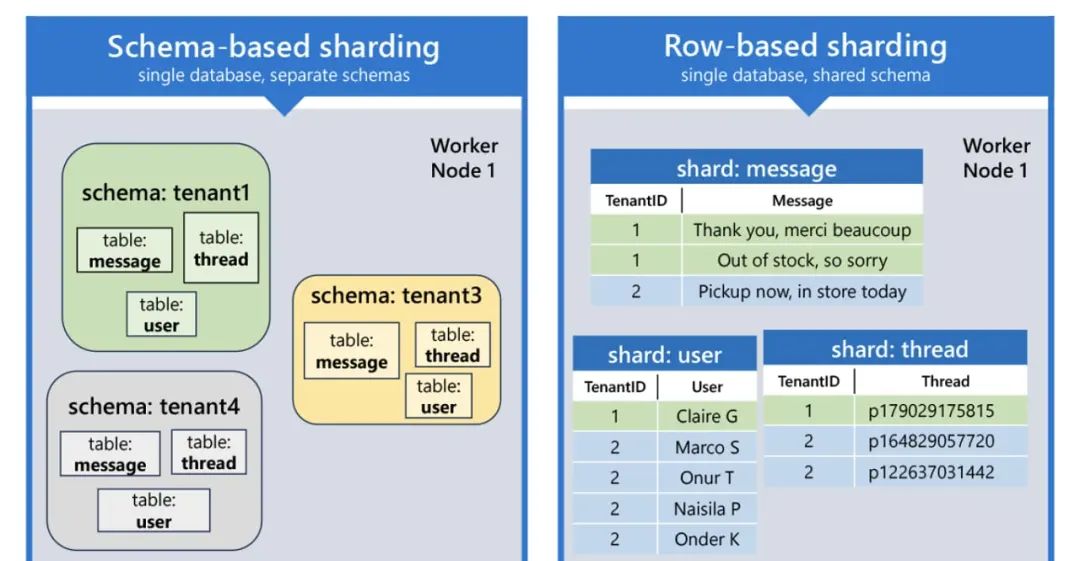 Schema-based sharding
single database, separate schemas

Worker Node 1

schema: tenant1
table: message
table: thread
table: user

schema: tenant3
table: message
table: thread
table: user

schema: tenant4
table: message
table: thread
table: user

Row-based sharding
single database, shared schema

Worker Node 1

shard: message

| TenantID | Message |
|---|---|
| 1 | Thank you, merci beaucoup |
| 1 | Out of stock, so sorry |
| 2 | Pickup now, in store today |

shard: user

| TenantID | User |
|---|---|
| 1 | Claire G |
| 2 | Marco S |
| 2 | Onur T |
| 2 | Naisila P |
| 2 | Onder K |

shard: thread

| TenantID | Thread |
|---|---|
| 1 | p179029175815 |
| 2 | p164829057720 |
| 2 | p122637031442 |